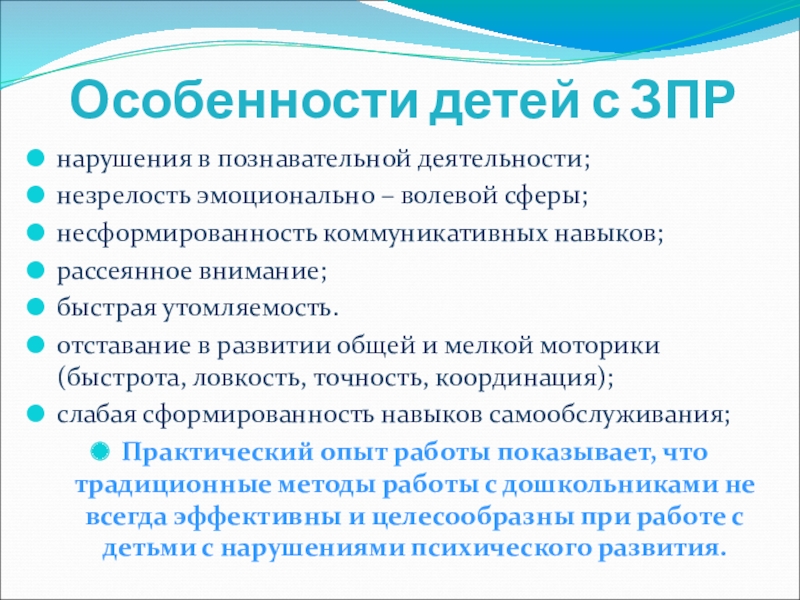 Особенности детей с ЗПР

нарушения в познавательной деятельности;
незрелость эмоционально – волевой сферы;
несформированность коммуникативных навыков;
рассеянное внимание;
быстрая утомляемость.
отставание в развитии общей и мелкой моторики (быстрота, ловкость, точность, координация);
слабая сформированность навыков самообслуживания;

Практический опыт работы показывает, что традиционные методы работы с дошкольниками не всегда эффективны и целесообразны при работе с детьми с нарушениями психического развития.